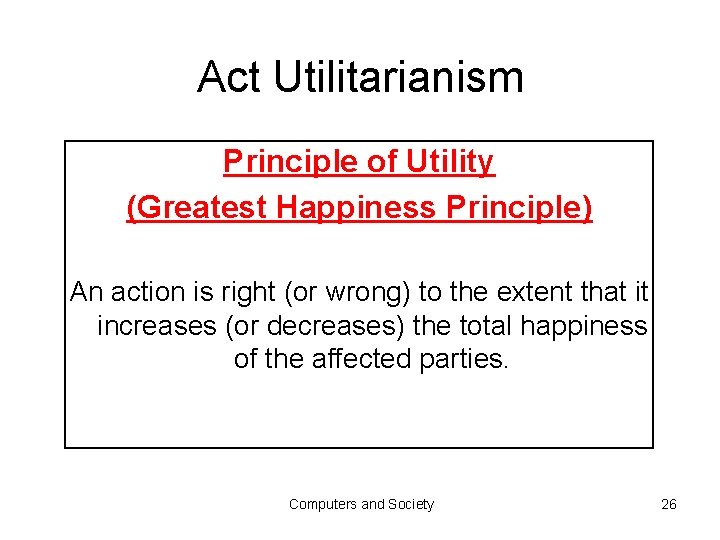 Act Utilitarianism

Principle of Utility
(Greatest Happiness Principle)

An action is right (or wrong) to the extent that it increases (or decreases) the total happiness of the affected parties.

Computers and Society

26